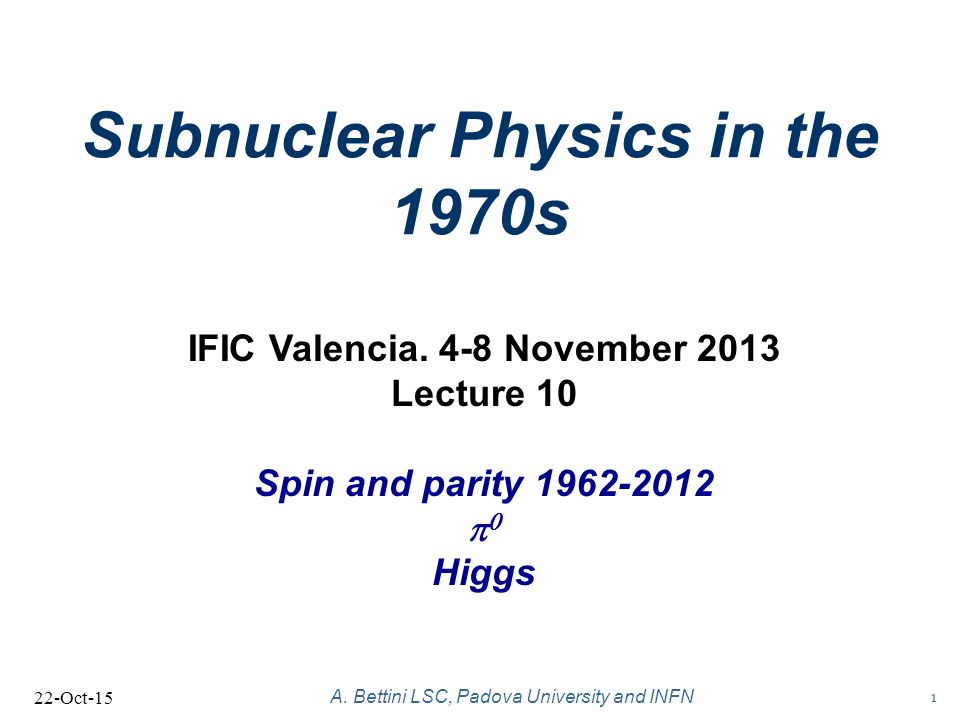 Subnuclear Physics in the 1970s

IFIC Valencia. 4-8 November 2013
Lecture 10

Spin and parity 1962-2012
$\pi^0$
Higgs

22-Oct-15

A. Bettini LSC, Padova University and INFN

1